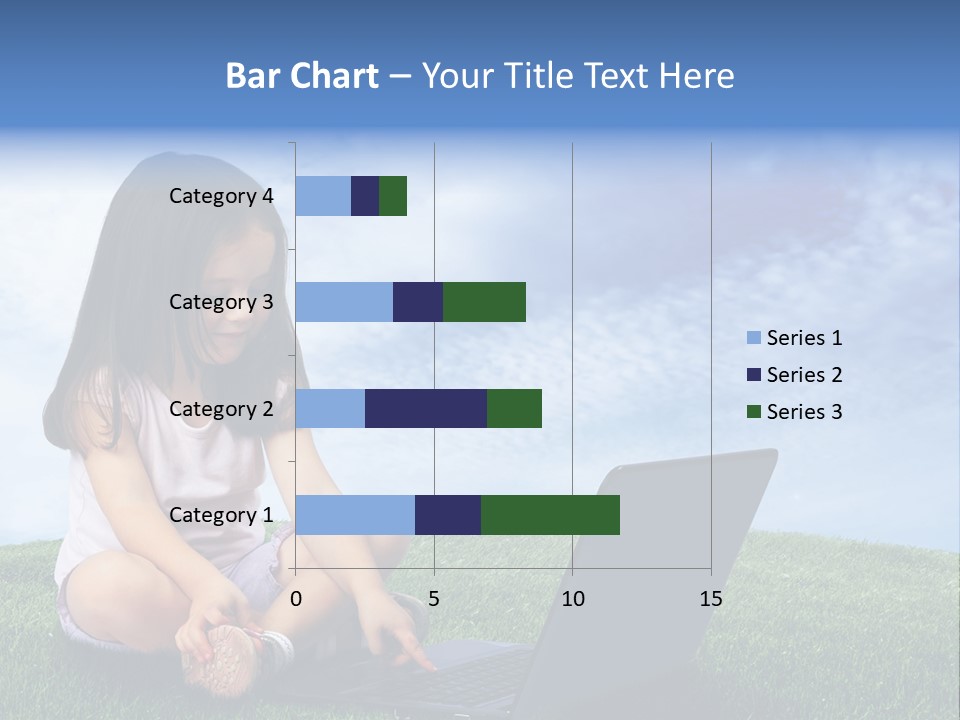 Bar Chart – Your Title Text Here

Category 4
Category 3
Category 2
Category 1

0
5
10
15

Series 1
Series 2
Series 3